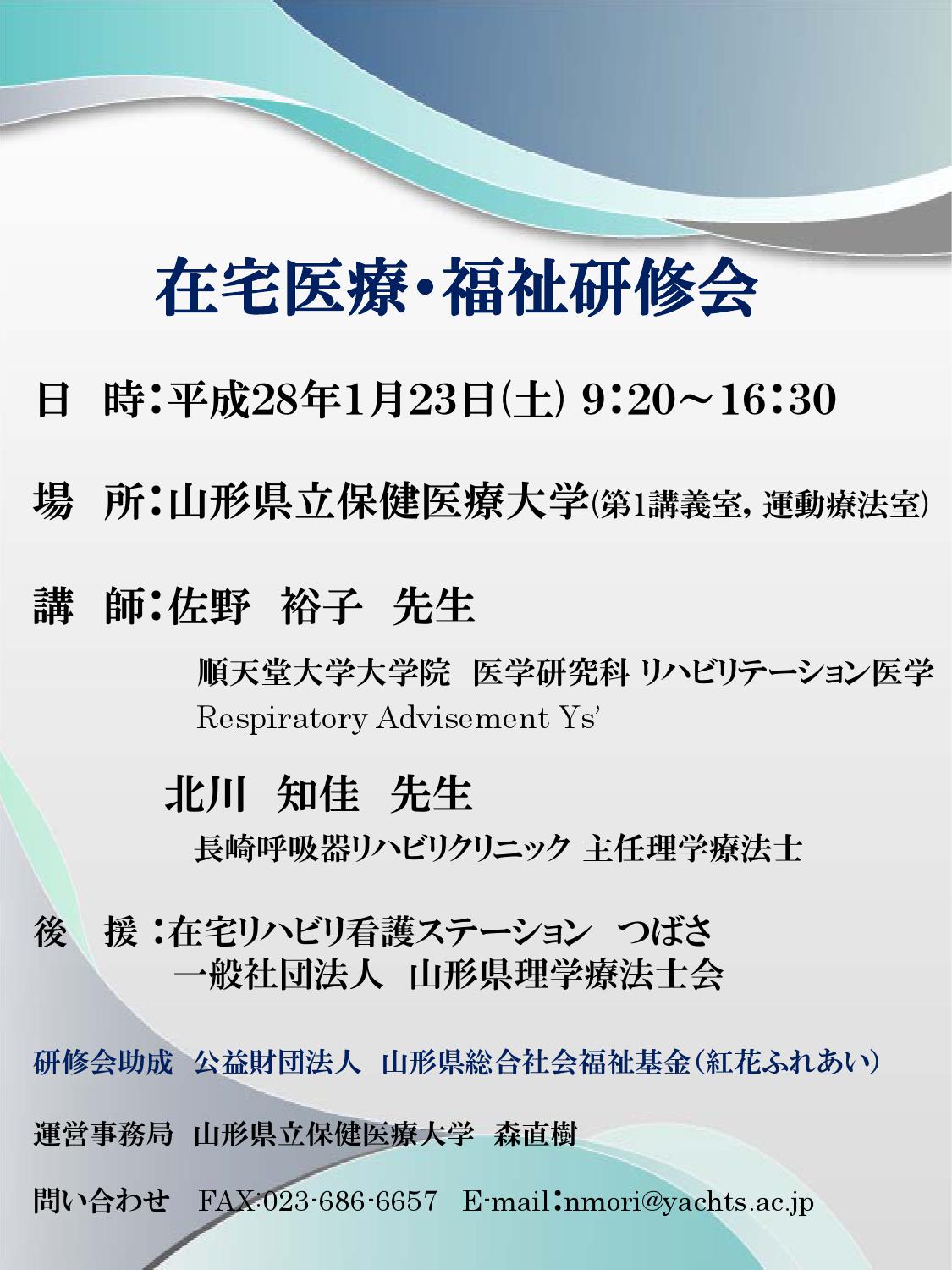 在宅医療・福祉研修会

日　時：平成28年1月23日(土) 9：20～16：30

場　所：山形県立保健医療大学(第1講義室，運動療法室)

講　師：佐野　裕子　先生

順天堂大学大学院　医学研究科 リハビリテーション医学
Respiratory Advisement Ys'

北川　知佳　先生

長崎呼吸器リハビリクリニック 主任理学療法士

後　援：在宅リハビリ看護ステーション　つばさ
一般社団法人　山形県理学療法士会

研修会助成　公益財団法人　山形県総合社会福祉基金（紅花ふれあい）

運営事務局　山形県立保健医療大学　森直樹

問い合わせ　FAX:023-686-6657　E-mail：nmori@yachts.ac.jp